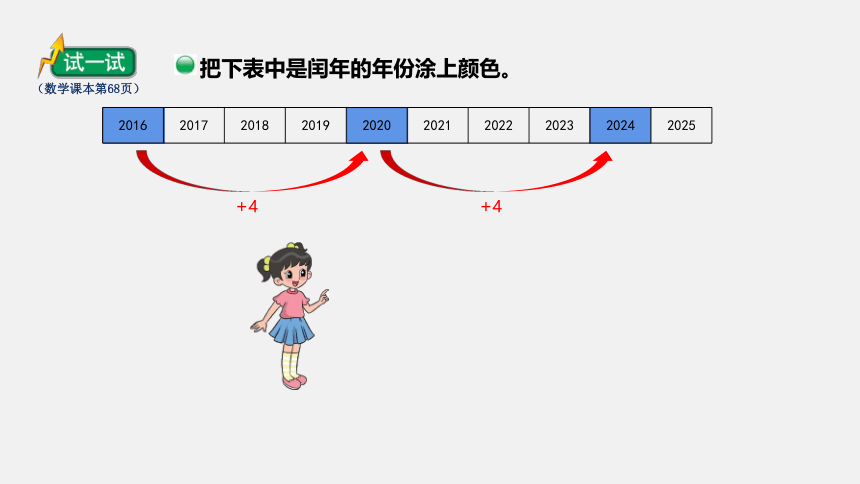 试一试
（数学课本第68页）

把下表中是闰年的年份涂上颜色。

| 2016 | 2017 | 2018 | 2019 | 2020 | 2021 | 2022 | 2023 | 2024 | 2025 |
|---|---|---|---|---|---|---|---|---|---|

+4

+4